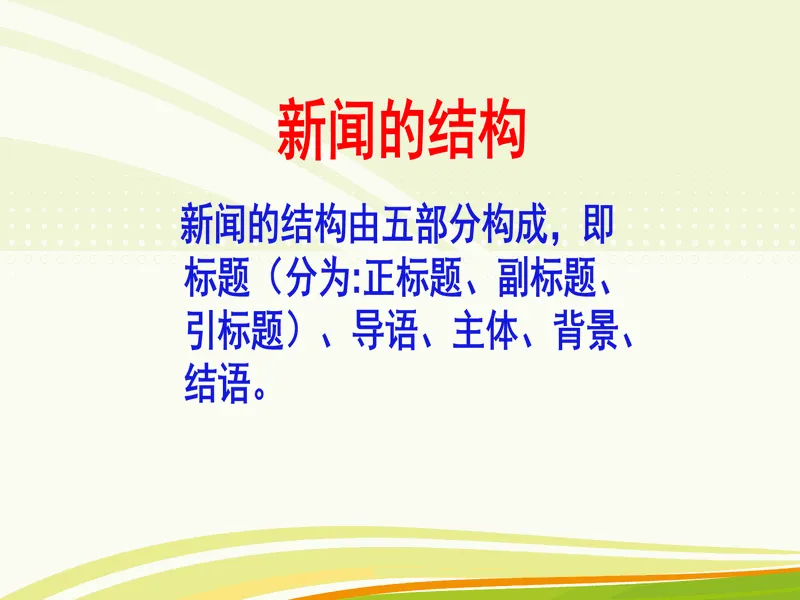 新闻的结构

新闻的结构由五部分构成，即标题（分为:正标题、副标题、引标题）、导语、主体、背景、结语。